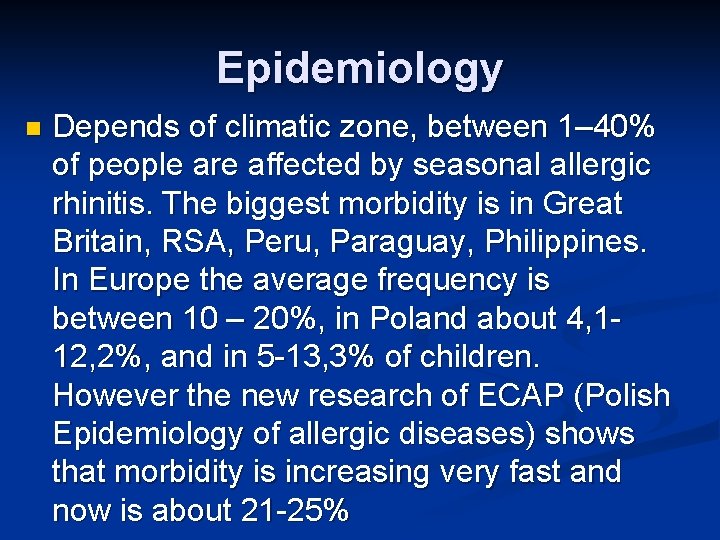 Epidemiology

Depends of climatic zone, between 1–40% of people are affected by seasonal allergic rhinitis. The biggest morbidity is in Great Britain, RSA, Peru, Paraguay, Philippines. In Europe the average frequency is between 10 – 20%, in Poland about 4,1-12,2%, and in 5-13,3% of children. However the new research of ECAP (Polish Epidemiology of allergic diseases) shows that morbidity is increasing very fast and now is about 21-25%